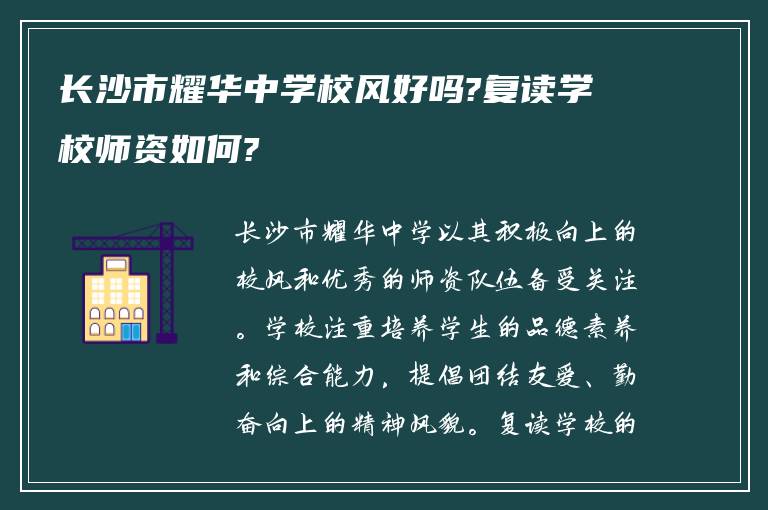 长沙市耀华中学校风好吗?复读学校师资如何?

长沙市耀华中学以其积极向上的校风和优秀的师资队伍备受关注。学校注重培养学生的品德素养和综合能力，提倡团结友爱、勤奋向上的精神风貌。复读学校的